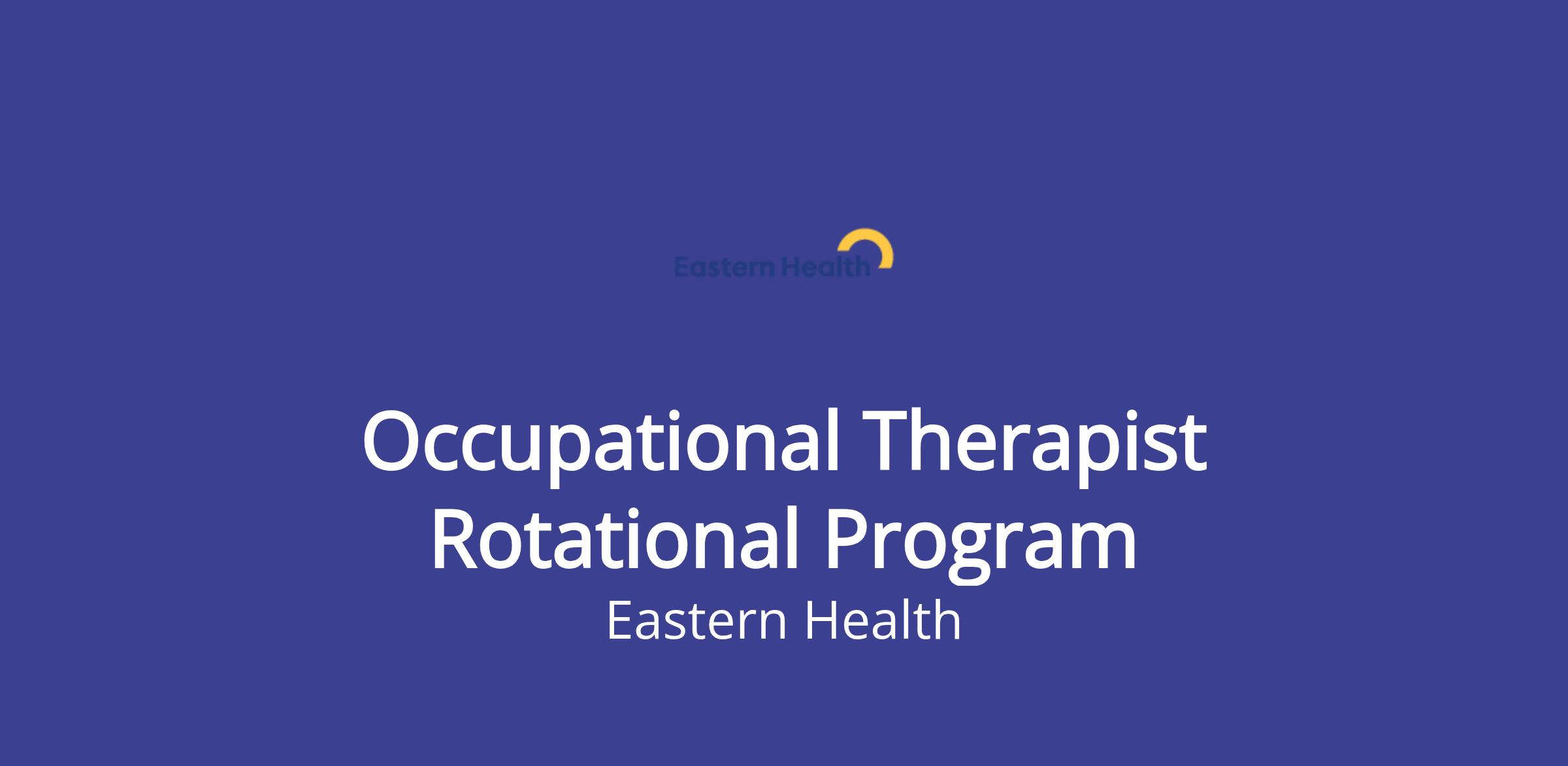 Eastern Health

Occupational Therapist Rotational Program

Eastern Health